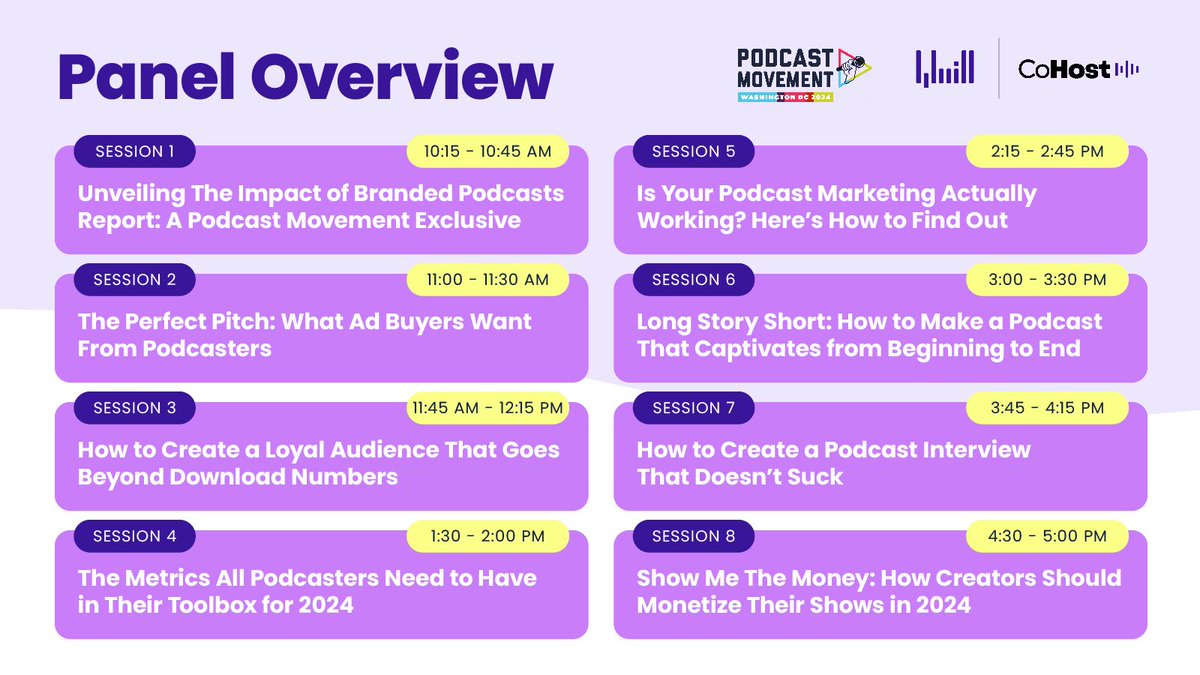 Panel Overview

PODCAST MOVEMENT WASHINGTON DC 2024

CoHost

SESSION 1
10:15 - 10:45 AM
Unveiling The Impact of Branded Podcasts Report: A Podcast Movement Exclusive

SESSION 2
11:00 - 11:30 AM
The Perfect Pitch: What Ad Buyers Want From Podcasters

SESSION 3
11:45 AM - 12:15 PM
How to Create a Loyal Audience That Goes Beyond Download Numbers

SESSION 4
1:30 - 2:00 PM
The Metrics All Podcasters Need to Have in Their Toolbox for 2024

SESSION 5
2:15 - 2:45 PM
Is Your Podcast Marketing Actually Working? Here's How to Find Out

SESSION 6
3:00 - 3:30 PM
Long Story Short: How to Make a Podcast That Captivates from Beginning to End

SESSION 7
3:45 - 4:15 PM
How to Create a Podcast Interview That Doesn't Suck

SESSION 8
4:30 - 5:00 PM
Show Me The Money: How Creators Should Monetize Their Shows in 2024